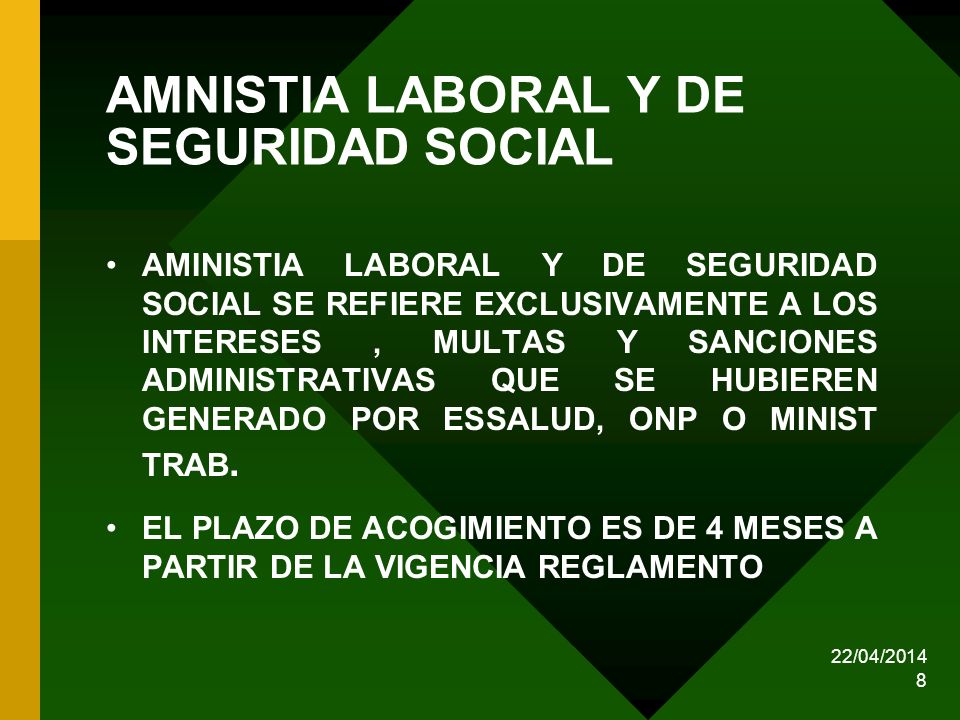 AMNISTIA LABORAL Y DE SEGURIDAD SOCIAL

• AMINISTIA LABORAL Y DE SEGURIDAD SOCIAL SE REFIERE EXCLUSIVAMENTE A LOS INTERESES , MULTAS Y SANCIONES ADMINISTRATIVAS QUE SE HUBIEREN GENERADO POR ESSALUD, ONP O MINIST TRAB.

• EL PLAZO DE ACOGIMIENTO ES DE 4 MESES A PARTIR DE LA VIGENCIA REGLAMENTO

22/04/2014
8